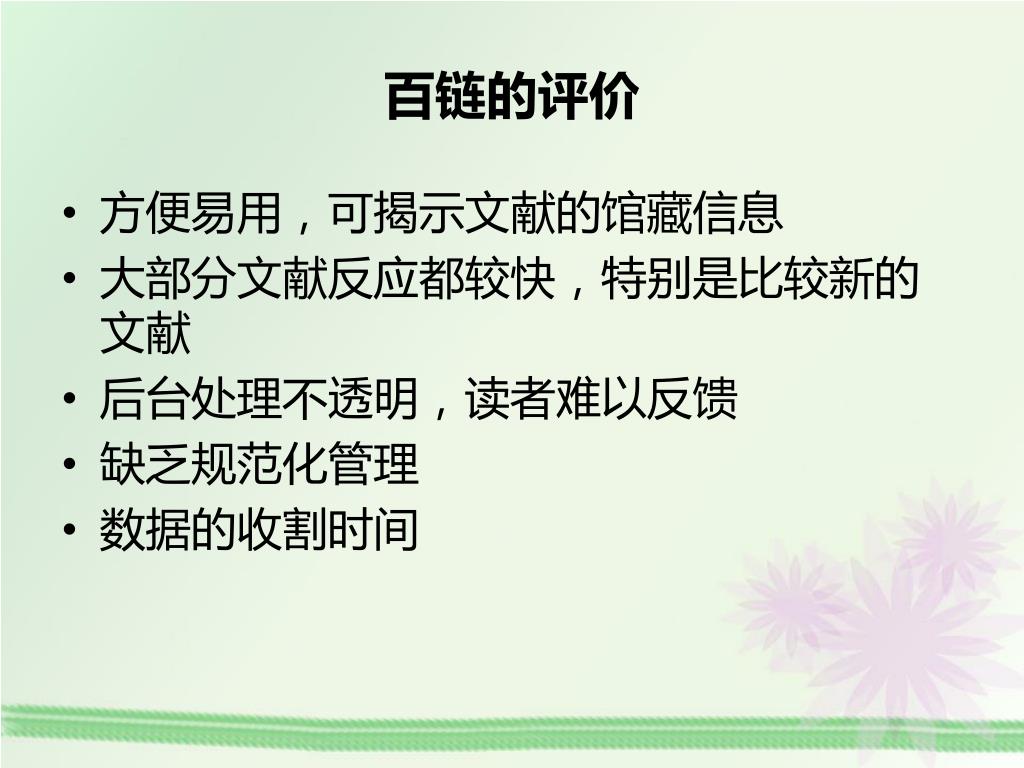 百链的评价

• 方便易用，可揭示文献的馆藏信息
• 大部分文献反应都较快，特别是比较新的文献
• 后台处理不透明，读者难以反馈
• 缺乏规范化管理
• 数据的收割时间